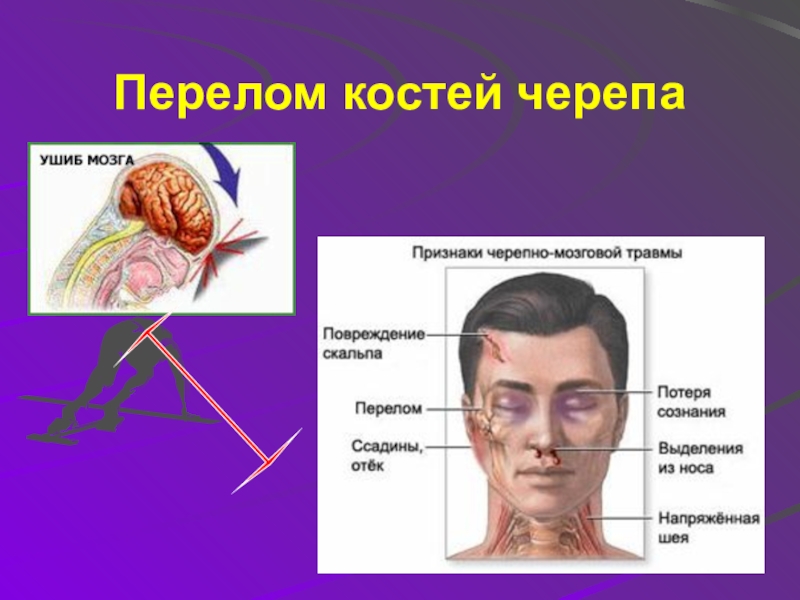 Перелом костей черепа

УШИБ МОЗГА

Признаки черепно-мозговой травмы

Повреждение скальпа

Перелом

Ссадины, отёк

Потеря сознания

Выделения из носа

Напряжённая шея